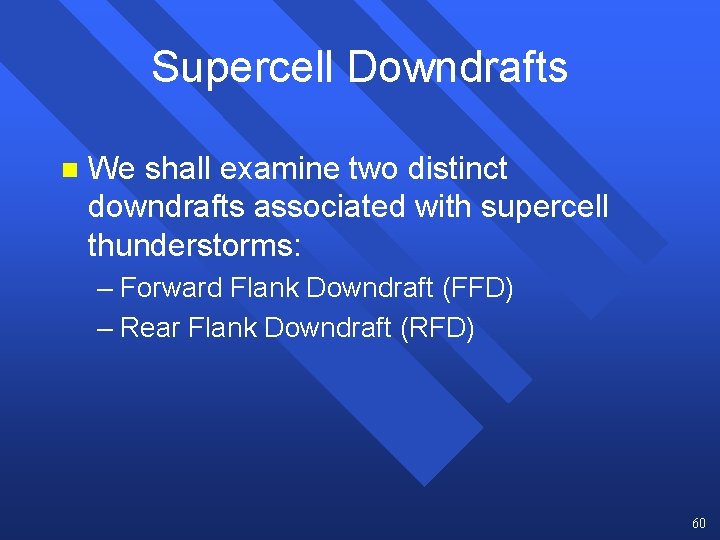 Supercell Downdrafts

We shall examine two distinct downdrafts associated with supercell thunderstorms:

– Forward Flank Downdraft (FFD)

– Rear Flank Downdraft (RFD)

60